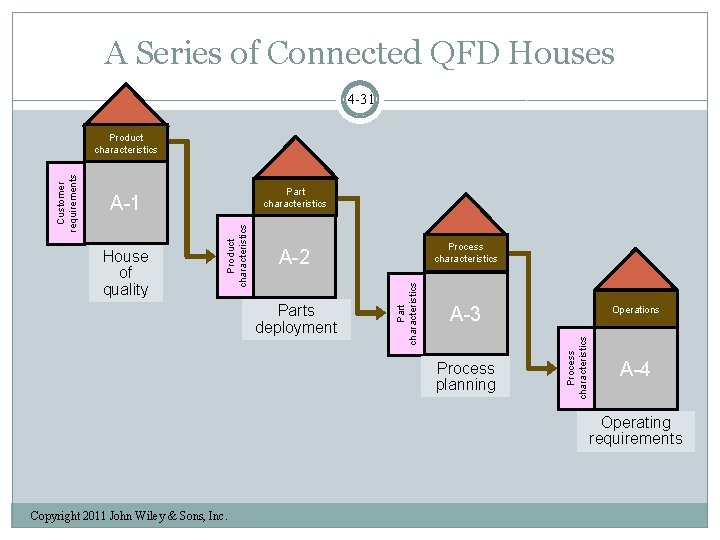 A Series of Connected QFD Houses

4-31

Product characteristics

Customer requirements

A-1

House of quality

Part characteristics

Product characteristics

A-2

Parts deployment

Process characteristics

Part characteristics

A-3

Process planning

Operations

Process characteristics

A-4

Operating requirements

Copyright 2011 John Wiley & Sons, Inc.